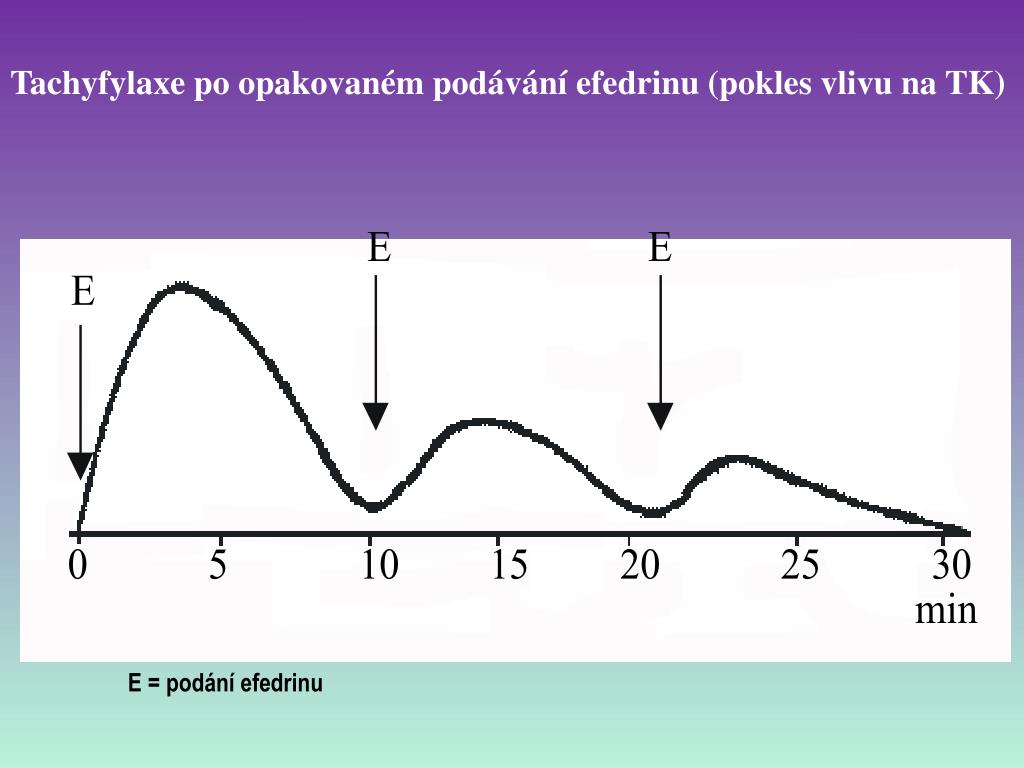 Tachyfylaxe po opakovaném podávání efedrinu (pokles vlivu na TK)

E
E
E

0
5
10
15
20
25
30
min

E = podání efedrinu